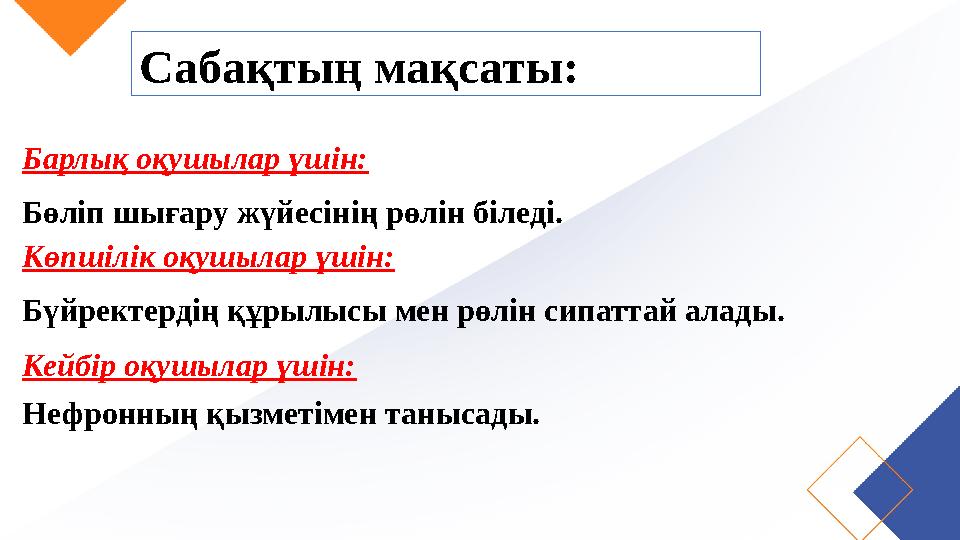 Сабақтың мақсаты:

Барлық оқушылар үшін:

Бөліп шығару жүйесінің рөлін біледі.

Көпшілік оқушылар үшін:

Бүйректердің құрылысы мен рөлін сипаттай алады.

Кейбір оқушылар үшін:

Нефронның қызметімен танысады.